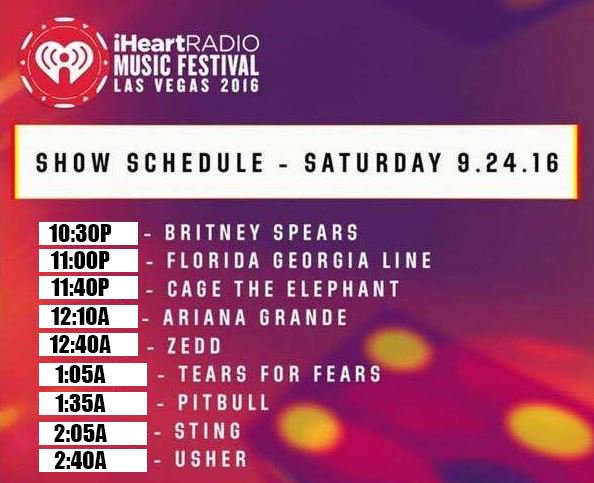 iHeartRADIO
MUSIC FESTIVAL
LAS VEGAS 2016

SHOW SCHEDULE - SATURDAY 9.24.16

10:30P - BRITNEY SPEARS
11:00P - FLORIDA GEORGIA LINE
11:40P - CAGE THE ELEPHANT
12:10A - ARIANA GRANDE
12:40A - ZEDD
1:05A - TEARS FOR FEARS
1:35A - PITBULL
2:05A - STING
2:40A - USHER